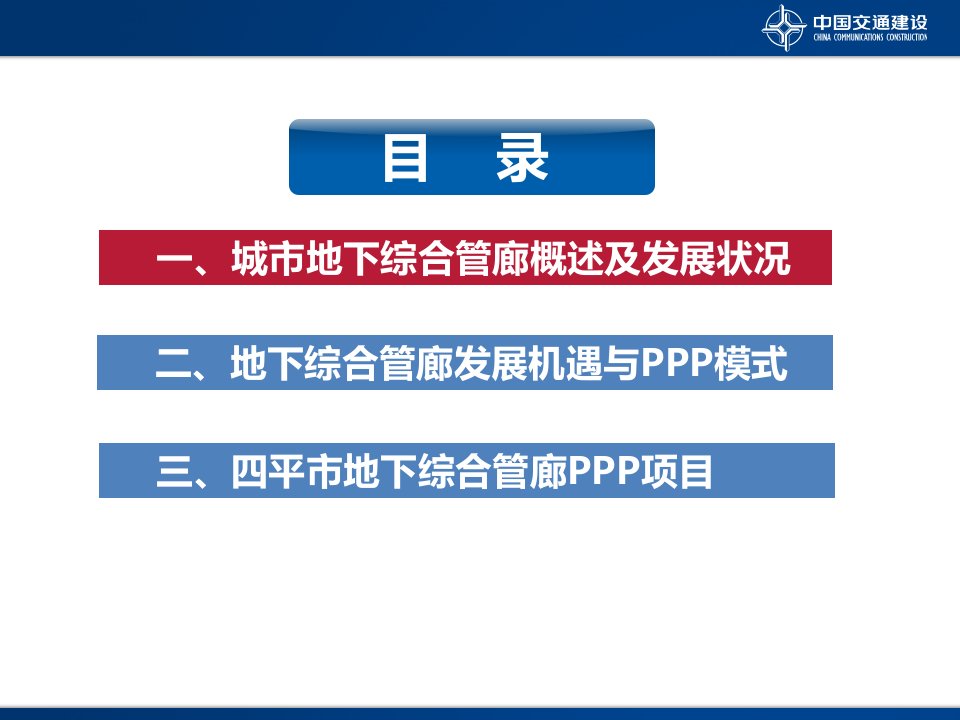 中国交通建设
CHINA COMMUNICATIONS CONSTRUCTION

目 录

一、城市地下综合管廊概述及发展状况

二、地下综合管廊发展机遇与PPP模式

三、四平市地下综合管廊PPP项目